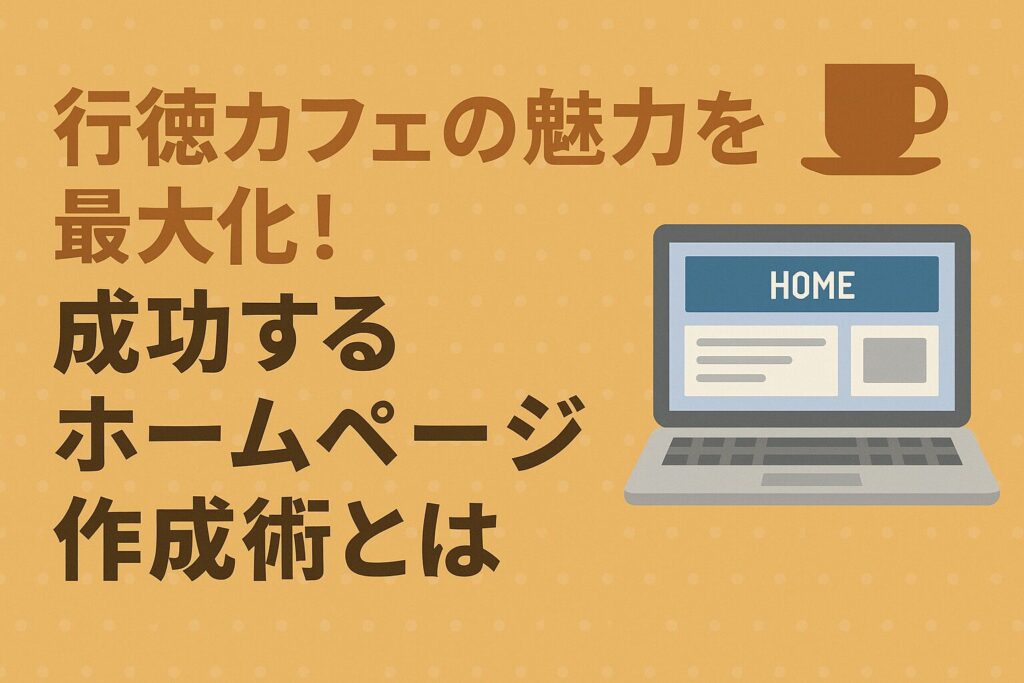 行徳カフェの魅力を最大化!
成功するホームページ作成術とは

HOME